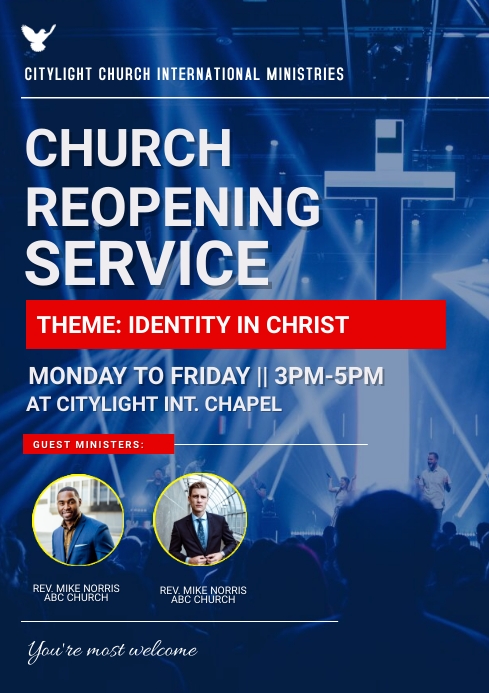 CITYLIGHT CHURCH INTERNATIONAL MINISTRIES

CHURCH REOPENING SERVICE

THEME: IDENTITY IN CHRIST

MONDAY TO FRIDAY || 3PM-5PM
AT CITYLIGHT INT. CHAPEL

GUEST MINISTERS:

REV. MIKE NORRIS
ABC CHURCH

REV. MIKE NORRIS
ABC CHURCH

You're most welcome